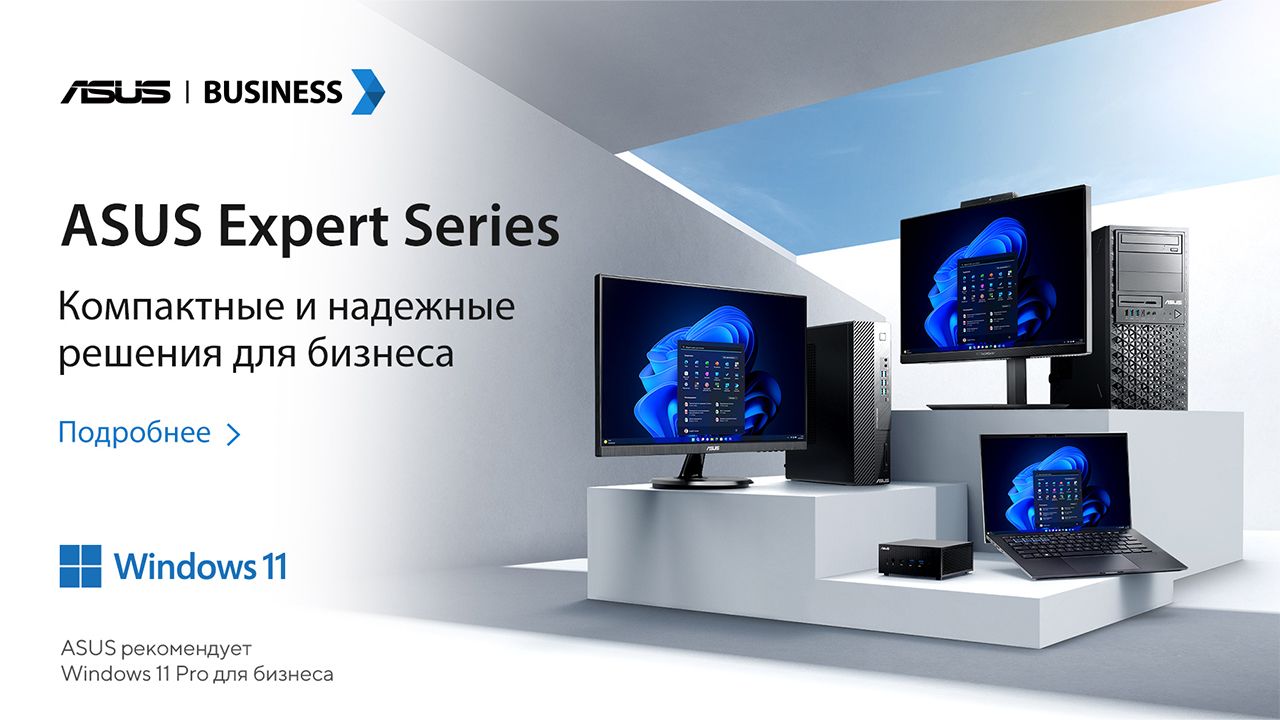 ASUS | BUSINESS

ASUS Expert Series

Компактные и надежные решения для бизнеса

Подробнее >

Windows 11

ASUS рекомендует Windows 11 Pro для бизнеса